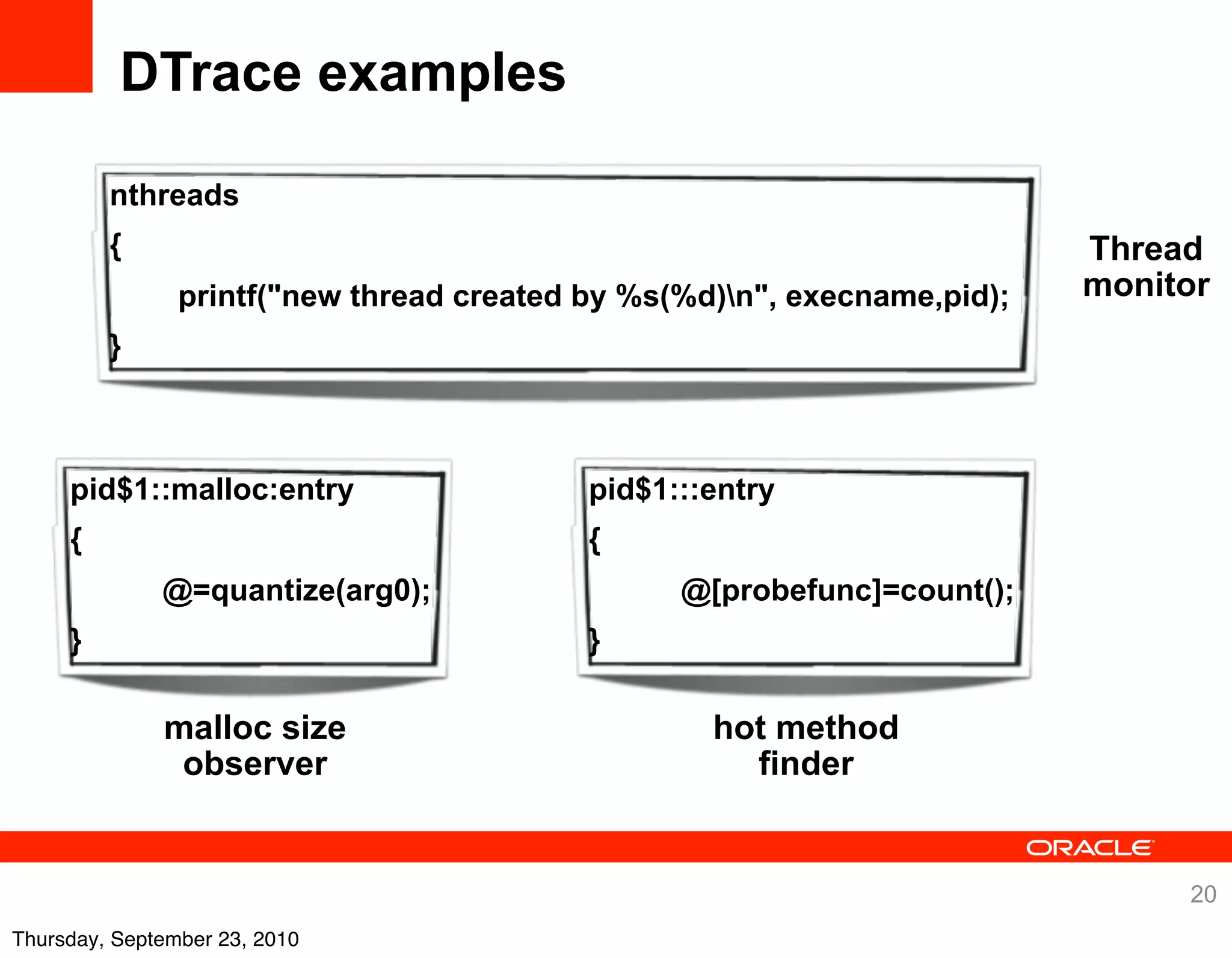 DTrace examples

nthreads
{
printf("new thread created by %s(%d)\n", execname,pid);
}

Thread monitor

pid$1::malloc:entry
{
@=quantize(arg0);
}

pid$1:::entry
{
@[probefunc]=count();
}

malloc size observer

hot method finder

ORACLE

20

Thursday, September 23, 2010